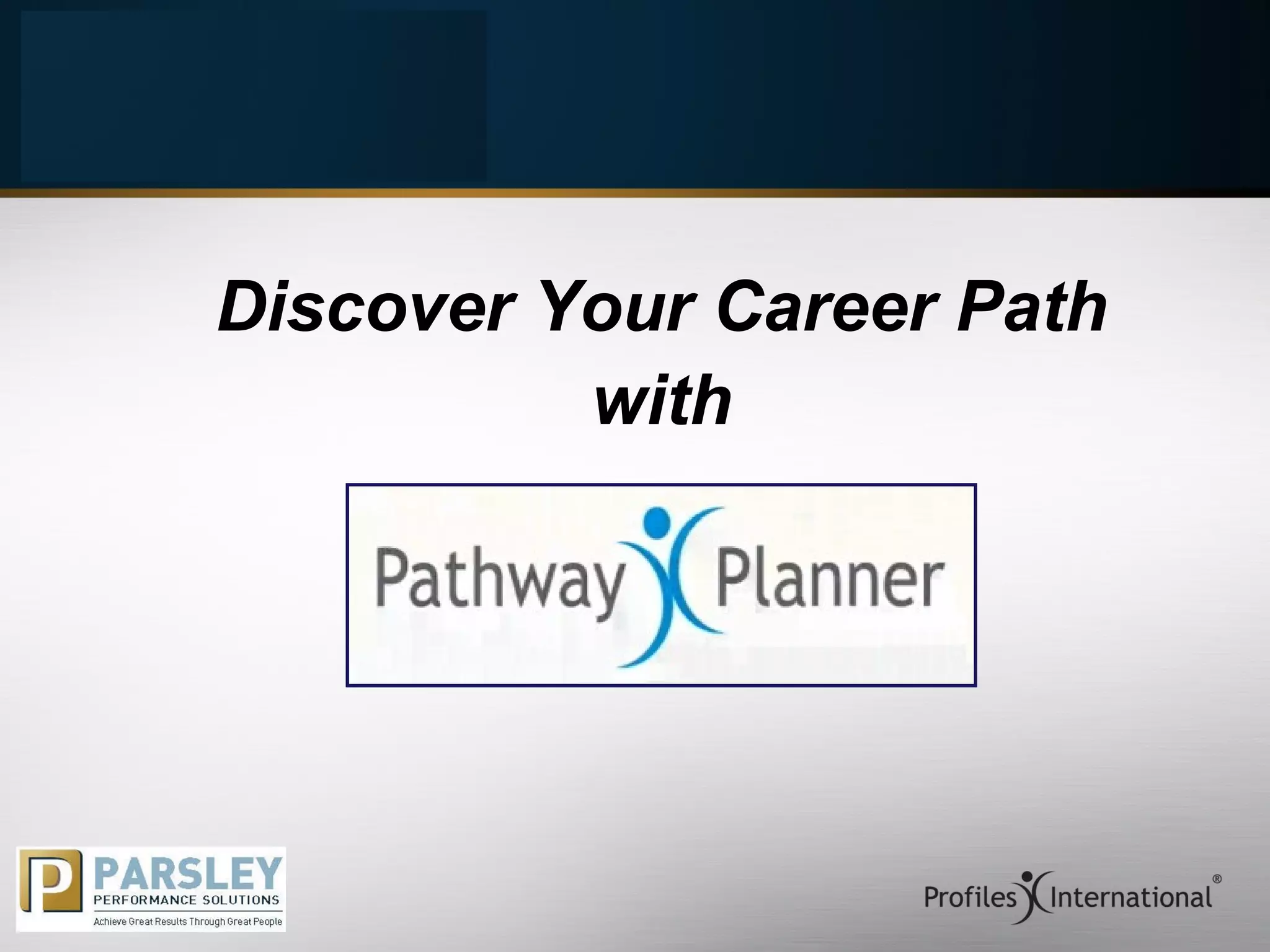 Discover Your Career Path
with

Pathway Planner

P PARSLEY
PERFORMANCE SOLUTIONS
Achieve Great Results Through Great People

Profiles International®